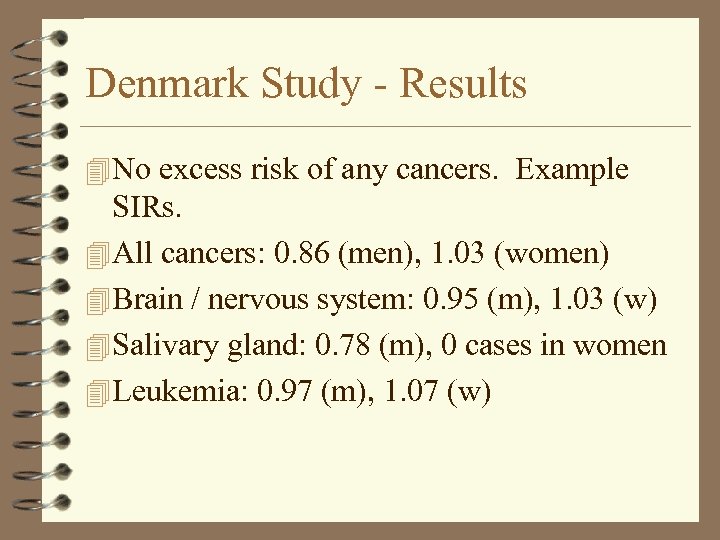 Denmark Study - Results

No excess risk of any cancers. Example SIRs.

All cancers: 0.86 (men), 1.03 (women)

Brain / nervous system: 0.95 (m), 1.03 (w)

Salivary gland: 0.78 (m), 0 cases in women

Leukemia: 0.97 (m), 1.07 (w)